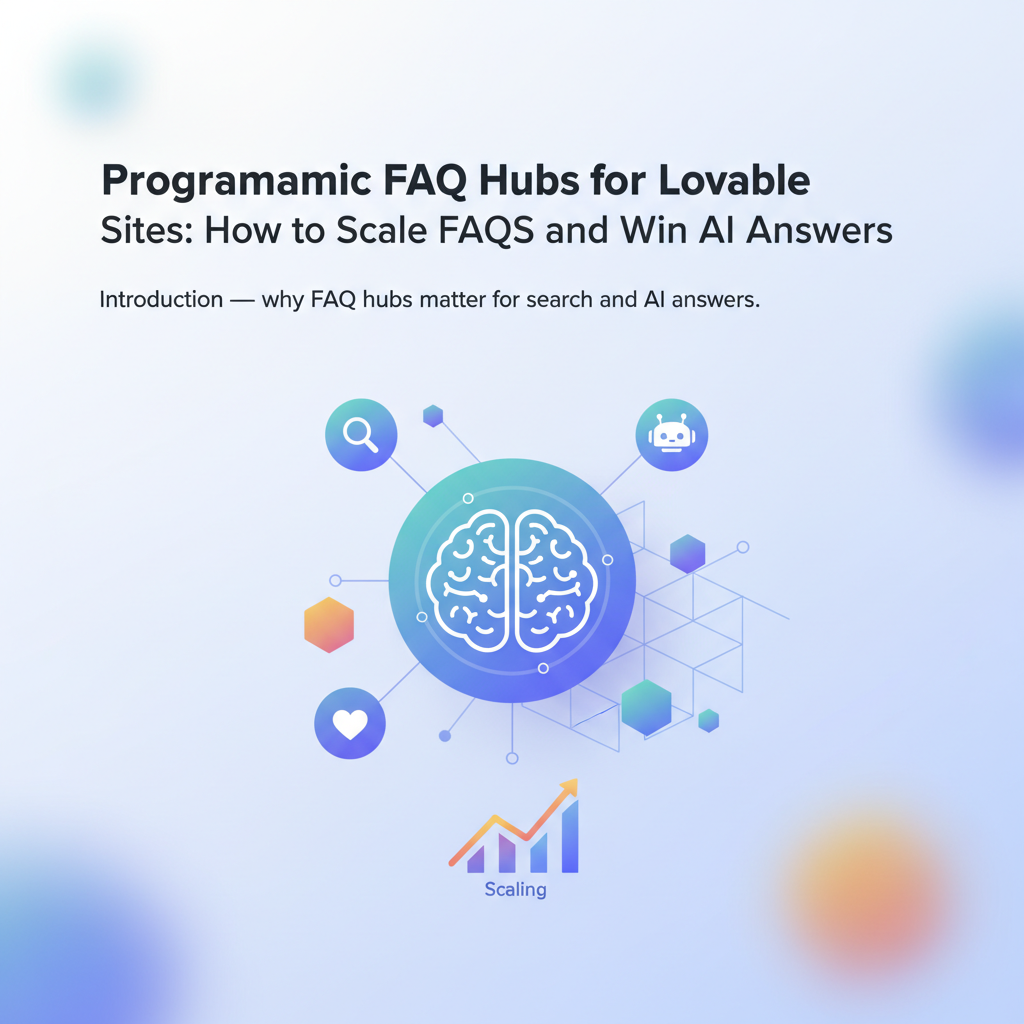 Programamic FAQ Hubs for Lovable
Sites: How to Scale FAQS and Win AI Answers

Introduction — why FAQ hubs matter for search and AI answers.

Scaling